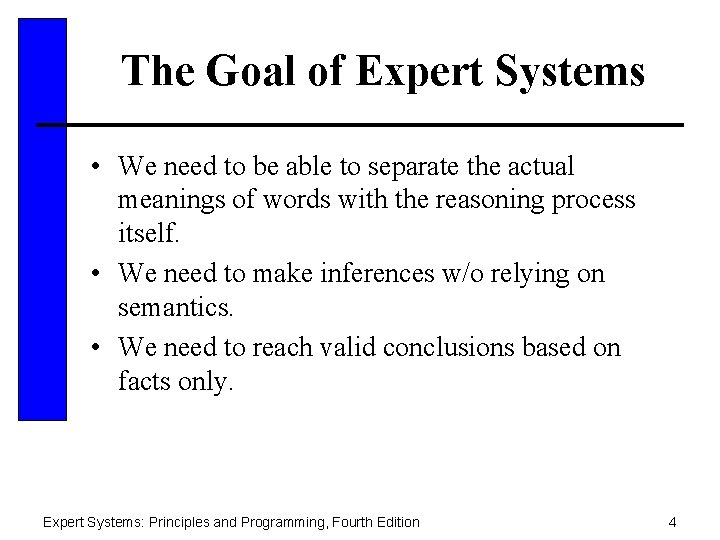 The Goal of Expert Systems

• We need to be able to separate the actual meanings of words with the reasoning process itself.
• We need to make inferences w/o relying on semantics.
• We need to reach valid conclusions based on facts only.

Expert Systems: Principles and Programming, Fourth Edition

4